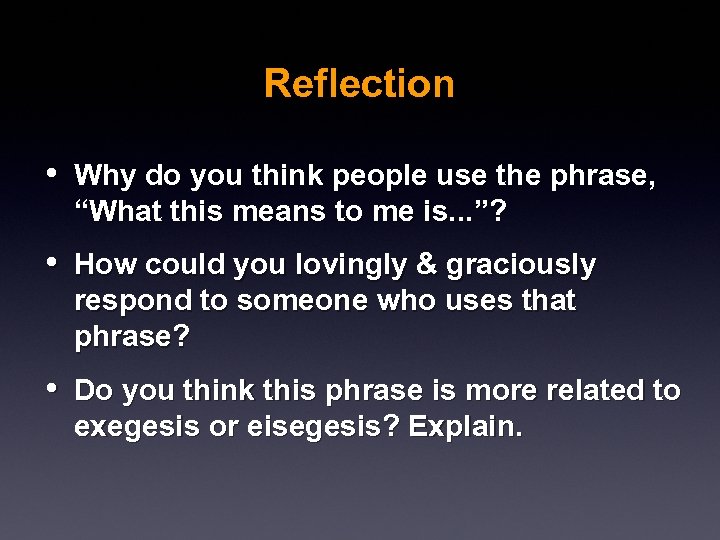 Reflection

• Why do you think people use the phrase, “What this means to me is...”?

• How could you lovingly & graciously respond to someone who uses that phrase?

• Do you think this phrase is more related to exegesis or eisegesis? Explain.